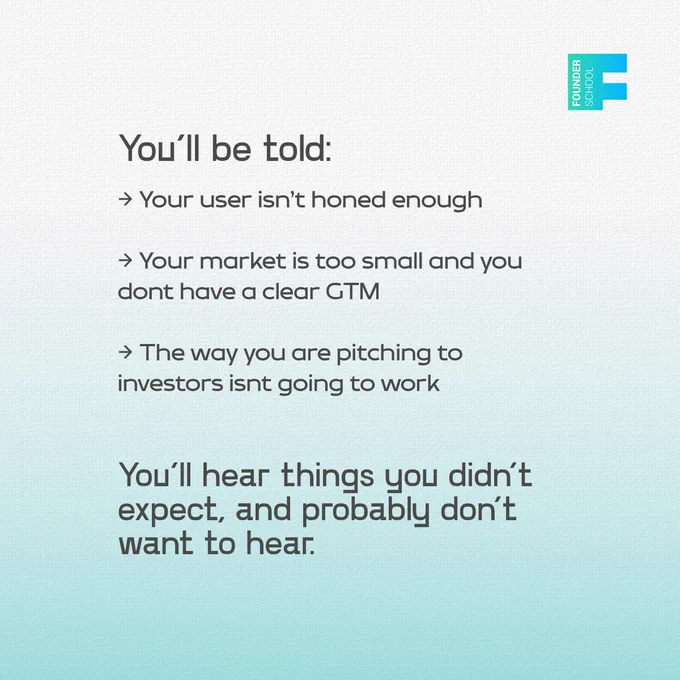 FOUNDER
SCHOOL

You'll be told:

→ Your user isn't honed enough

→ Your market is too small and you dont have a clear GTM

→ The way you are pitching to investors isnt going to work

You'll hear things you didn't expect, and probably don't want to hear.